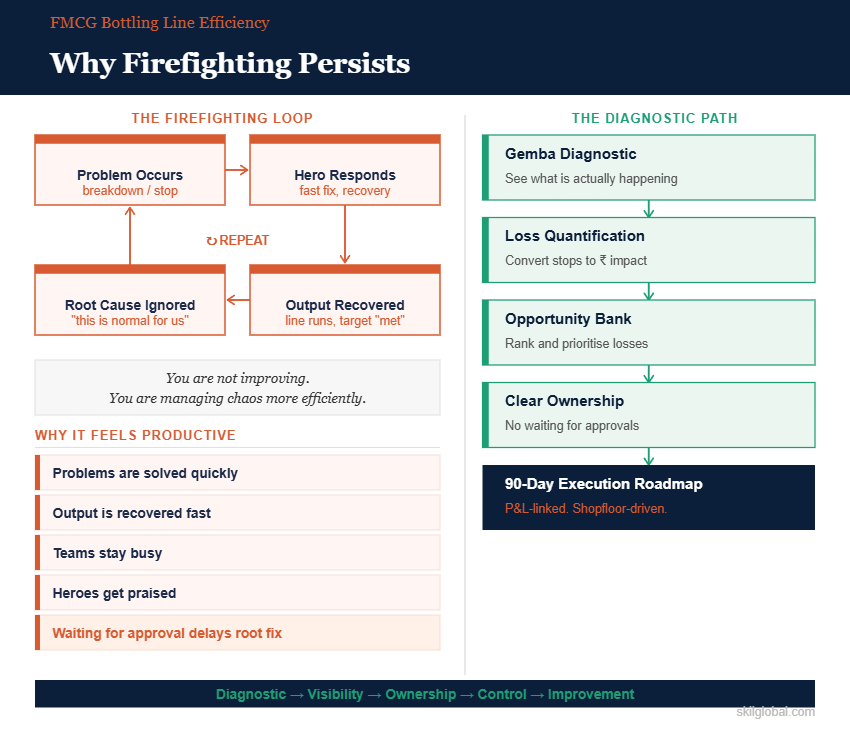 FMCG Bottling Line Efficiency

Why Firefighting Persists

THE FIREFIGHTING LOOP

Problem Occurs
breakdown / stop

Hero Responds
fast fix, recovery

↻ REPEAT

Root Cause Ignored
"this is normal for us"

Output Recovered
line runs, target "met"

You are not improving.
You are managing chaos more efficiently.

WHY IT FEELS PRODUCTIVE

Problems are solved quickly

Output is recovered fast

Teams stay busy

Heroes get praised

Waiting for approval delays root fix

THE DIAGNOSTIC PATH

Gemba Diagnostic
See what is actually happening

Loss Quantification
Convert stops to ₹ impact

Opportunity Bank
Rank and prioritise losses

Clear Ownership
No waiting for approvals

90-Day Execution Roadmap
P&L-linked. Shopfloor-driven.

Diagnostic → Visibility → Ownership → Control → Improvement

skilglobal.com